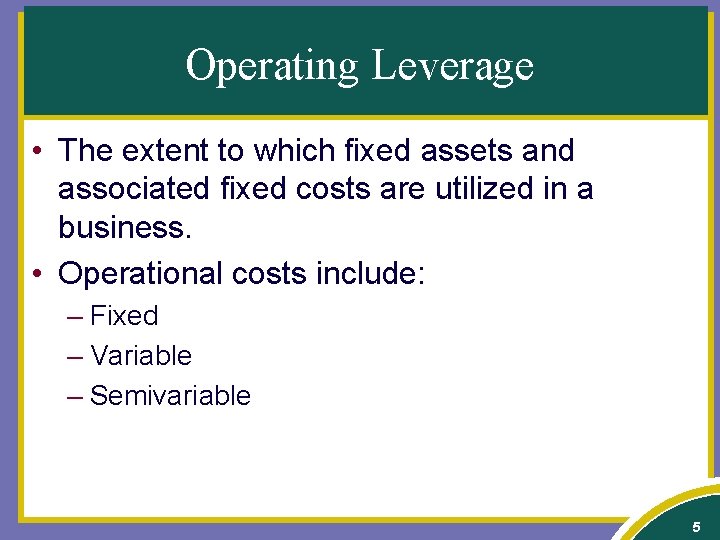 Operating Leverage

• The extent to which fixed assets and associated fixed costs are utilized in a business.

• Operational costs include:
– Fixed
– Variable
– Semivariable

5